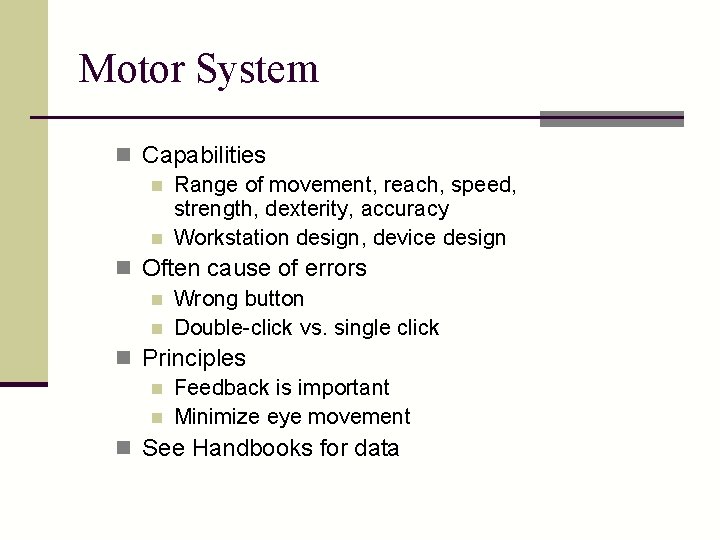 Motor System

- Capabilities
  - Range of movement, reach, speed, strength, dexterity, accuracy
  - Workstation design, device design
- Often cause of errors
  - Wrong button
  - Double-click vs. single click
- Principles
  - Feedback is important
  - Minimize eye movement
- See Handbooks for data